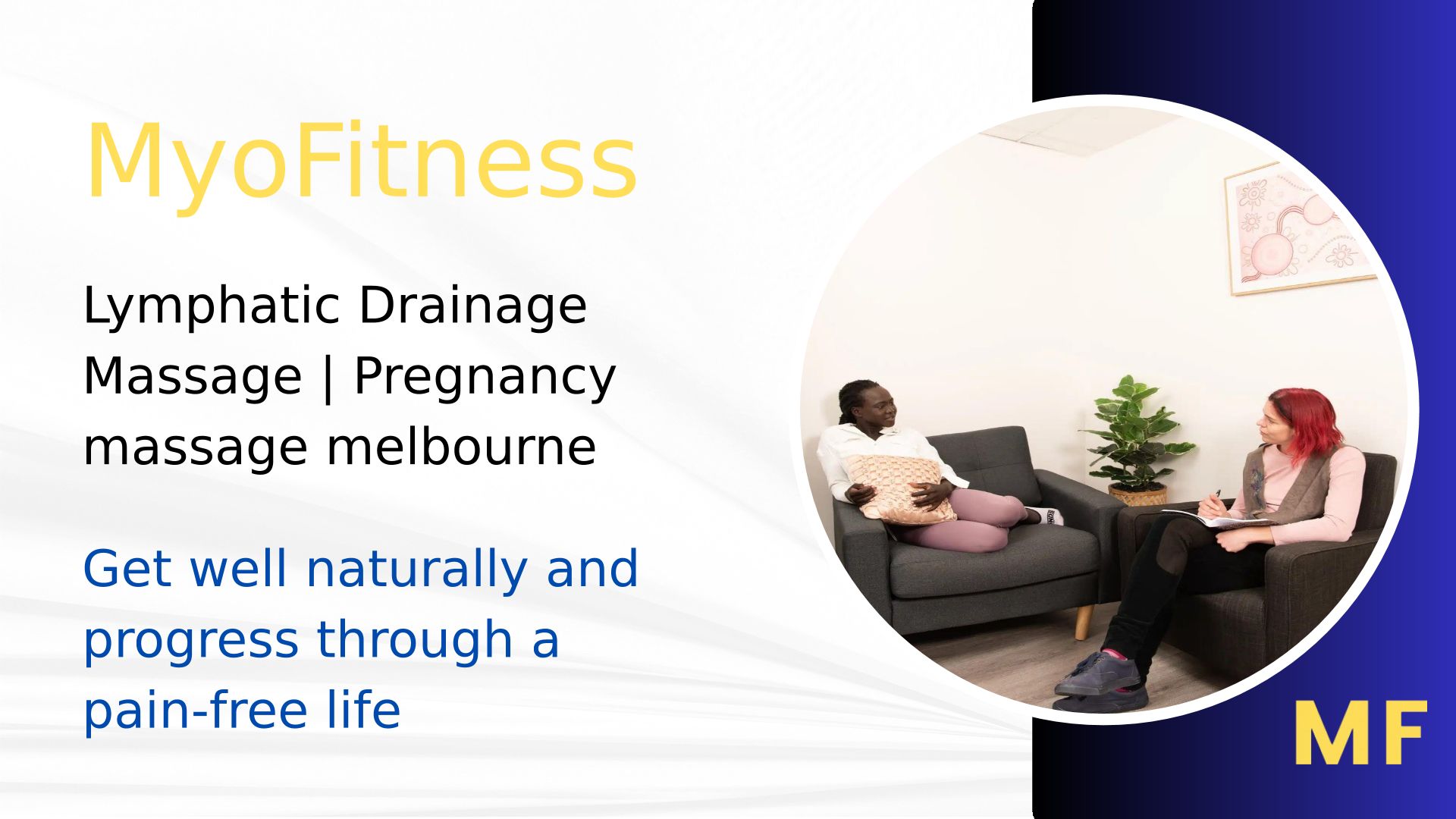 MyoFitness

Lymphatic Drainage Massage | Pregnancy massage melbourne

Get well naturally and progress through a pain-free life

MF